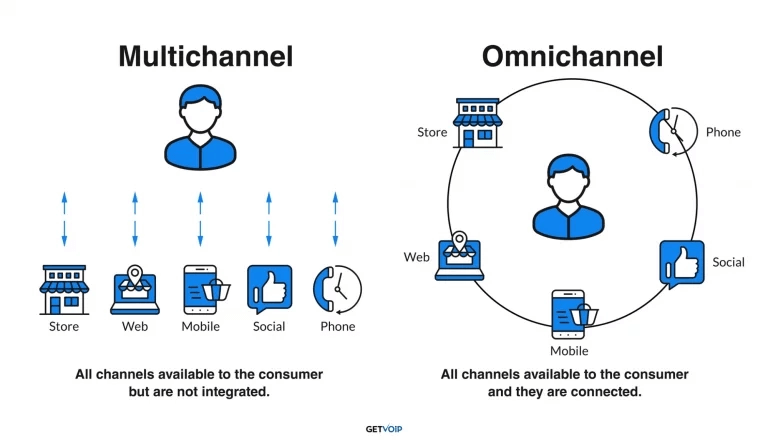 Multichannel

Store Web Mobile Social Phone

All channels available to the consumer but are not integrated.

Omnichannel

Store

Phone

Web

Social

Mobile

All channels available to the consumer and they are connected.

GETVOIP